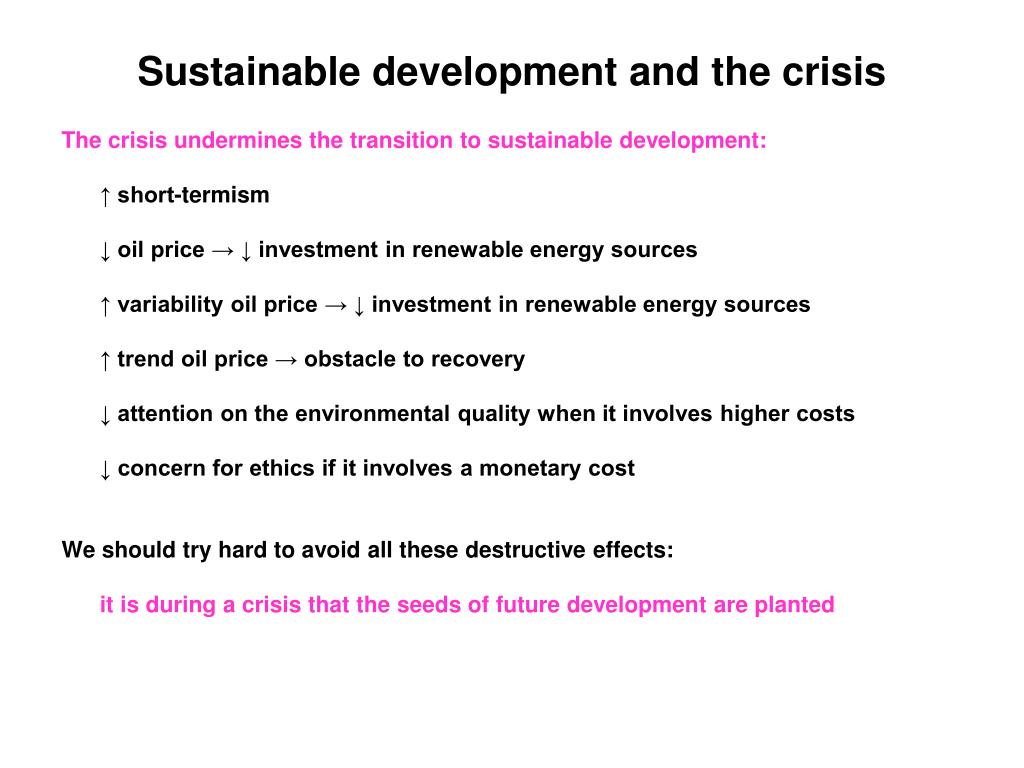 Sustainable development and the crisis

The crisis undermines the transition to sustainable development:

↑ short-termism

↓ oil price → ↓ investment in renewable energy sources

↑ variability oil price → ↓ investment in renewable energy sources

↑ trend oil price → obstacle to recovery

↓ attention on the environmental quality when it involves higher costs

↓ concern for ethics if it involves a monetary cost

We should try hard to avoid all these destructive effects:

it is during a crisis that the seeds of future development are planted